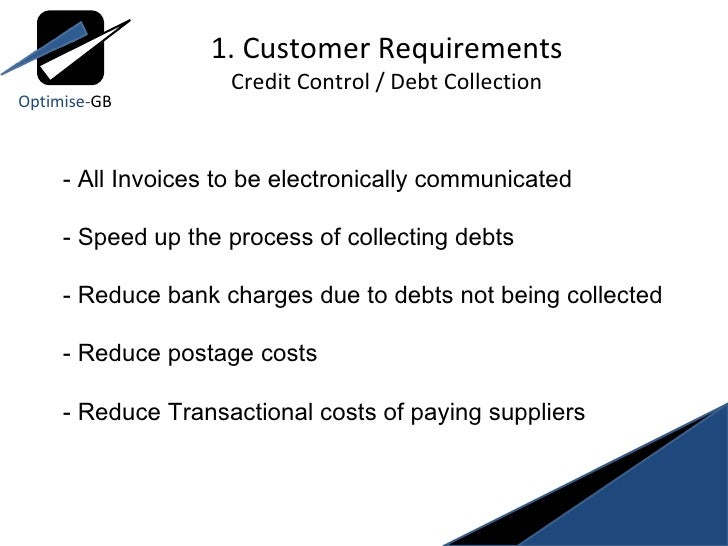 Optimise-GB

1. Customer Requirements
Credit Control / Debt Collection

- All Invoices to be electronically communicated

- Speed up the process of collecting debts

- Reduce bank charges due to debts not being collected

- Reduce postage costs

- Reduce Transactional costs of paying suppliers